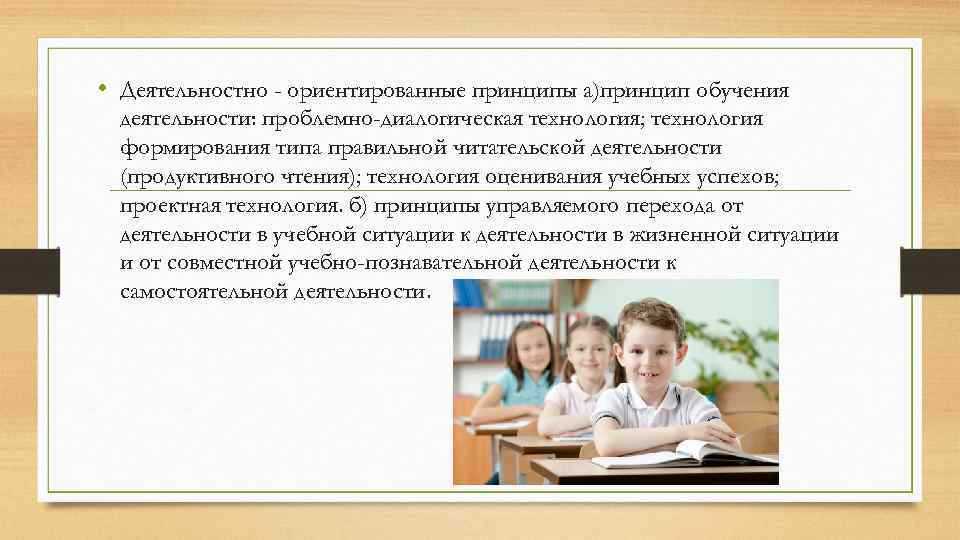 • Деятельностно - ориентированные принципы а)принцип обучения деятельности: проблемно-диалогическая технология; технология формирования типа правильной читательской деятельности (продуктивного чтения); технология оценивания учебных успехов; проектная технология. б) принципы управляемого перехода от деятельности в учебной ситуации к деятельности в жизненной ситуации и от совместной учебно-познавательной деятельности к самостоятельной деятельности.